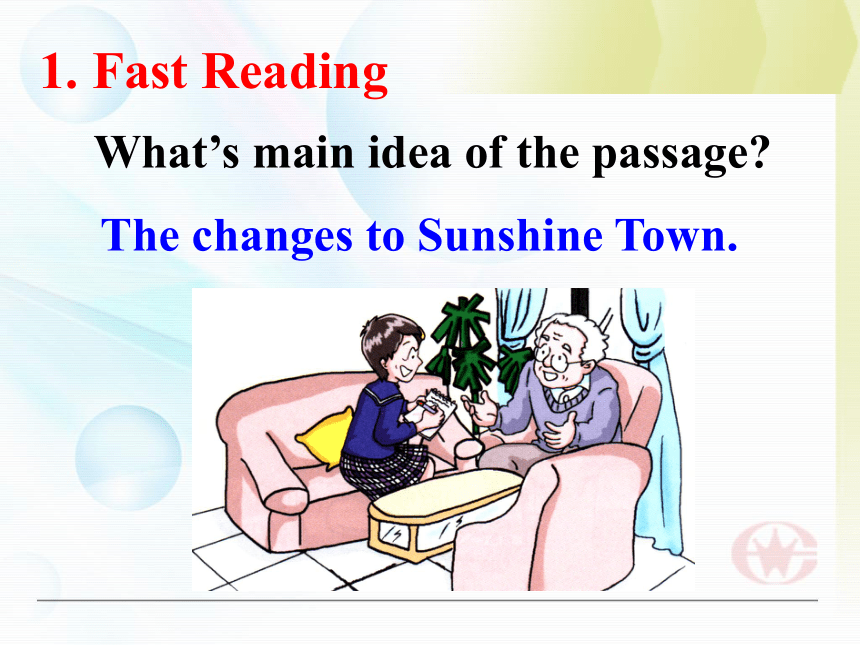 1. Fast Reading

What's main idea of the passage?

The changes to Sunshine Town.